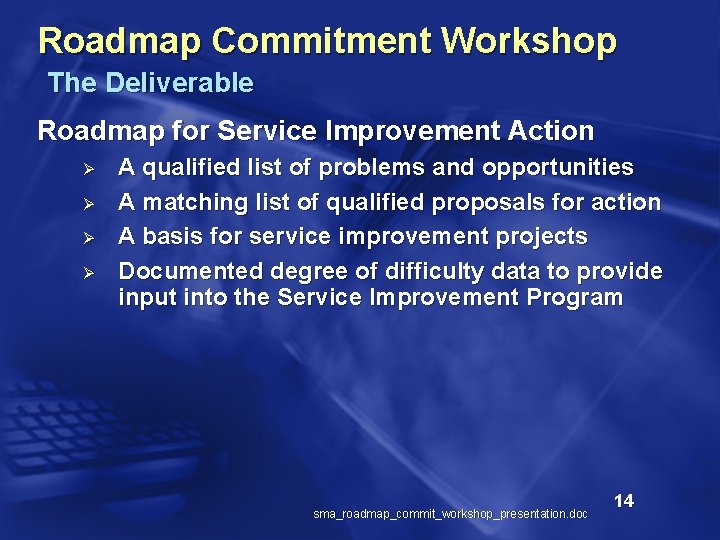 Roadmap Commitment Workshop
The Deliverable

Roadmap for Service Improvement Action

➢ A qualified list of problems and opportunities
➢ A matching list of qualified proposals for action
➢ A basis for service improvement projects
➢ Documented degree of difficulty data to provide input into the Service Improvement Program

14
sma_roadmap_commit_workshop_presentation.doc